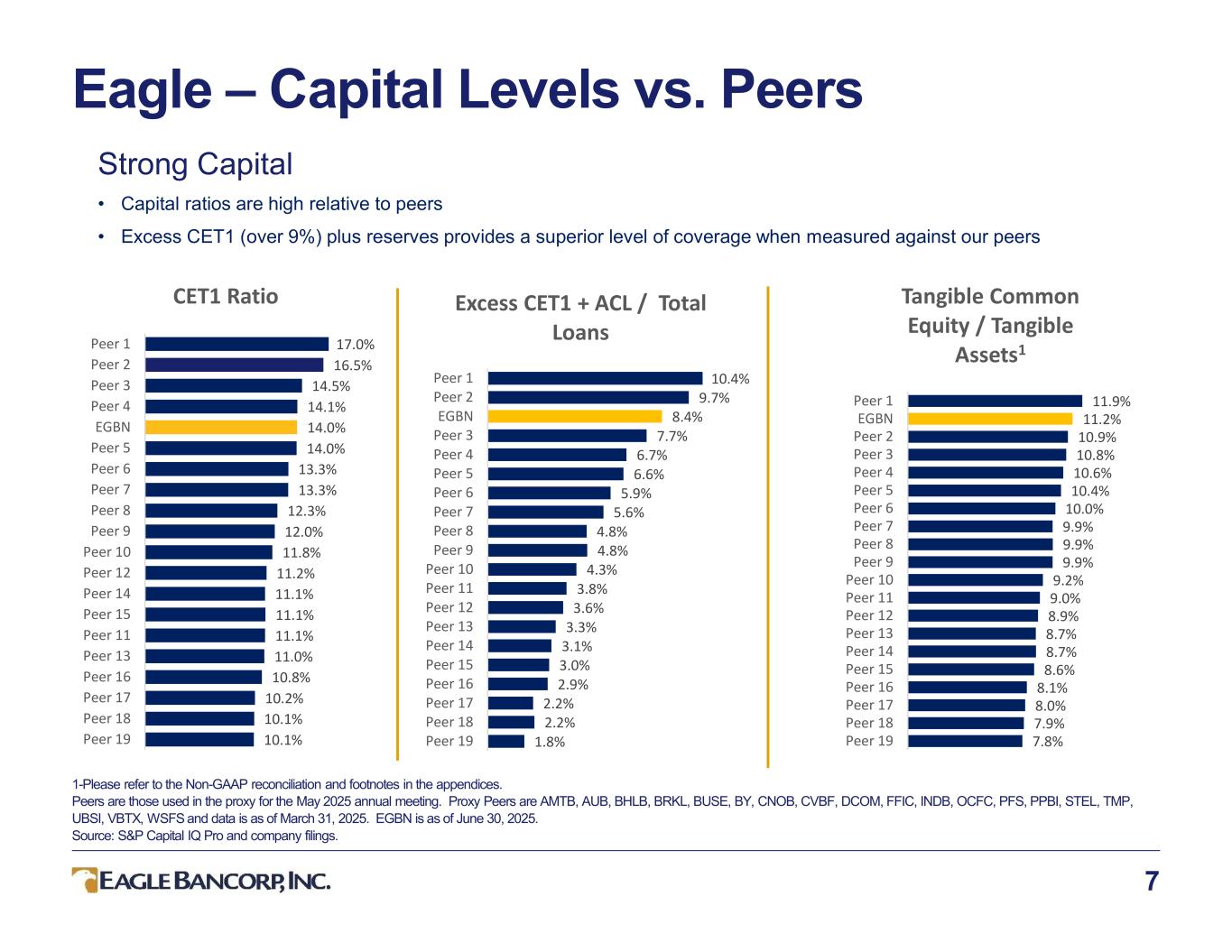 Eagle – Capital Levels vs. Peers

Strong Capital

• Capital ratios are high relative to peers

• Excess CET1 (over 9%) plus reserves provides a superior level of coverage when measured against our peers

CET1 Ratio

| | |
|---|---|
| Peer 1 | 17.0% |
| Peer 2 | 16.5% |
| Peer 3 | 14.5% |
| Peer 4 | 14.1% |
| EGBN | 14.0% |
| Peer 5 | 14.0% |
| Peer 6 | 13.3% |
| Peer 7 | 13.3% |
| Peer 8 | 12.3% |
| Peer 9 | 12.0% |
| Peer 10 | 11.8% |
| Peer 12 | 11.2% |
| Peer 14 | 11.1% |
| Peer 15 | 11.1% |
| Peer 11 | 11.1% |
| Peer 13 | 11.0% |
| Peer 16 | 10.8% |
| Peer 17 | 10.2% |
| Peer 18 | 10.1% |
| Peer 19 | 10.1% |

Excess CET1 + ACL / Total Loans

| | |
|---|---|
| Peer 1 | 10.4% |
| Peer 2 | 9.7% |
| EGBN | 8.4% |
| Peer 3 | 7.7% |
| Peer 4 | 6.7% |
| Peer 5 | 6.6% |
| Peer 6 | 5.9% |
| Peer 7 | 5.6% |
| Peer 8 | 4.8% |
| Peer 9 | 4.8% |
| Peer 10 | 4.3% |
| Peer 11 | 3.8% |
| Peer 12 | 3.6% |
| Peer 13 | 3.3% |
| Peer 14 | 3.1% |
| Peer 15 | 3.0% |
| Peer 16 | 2.9% |
| Peer 17 | 2.2% |
| Peer 18 | 2.2% |
| Peer 19 | 1.8% |

Tangible Common Equity / Tangible Assets$^1$

| | |
|---|---|
| Peer 1 | 11.9% |
| EGBN | 11.2% |
| Peer 2 | 10.9% |
| Peer 3 | 10.8% |
| Peer 4 | 10.6% |
| Peer 5 | 10.4% |
| Peer 6 | 10.0% |
| Peer 7 | 9.9% |
| Peer 8 | 9.9% |
| Peer 9 | 9.9% |
| Peer 10 | 9.2% |
| Peer 11 | 9.0% |
| Peer 12 | 8.9% |
| Peer 13 | 8.7% |
| Peer 14 | 8.7% |
| Peer 15 | 8.6% |
| Peer 16 | 8.1% |
| Peer 17 | 8.0% |
| Peer 18 | 7.9% |
| Peer 19 | 7.8% |

1-Please refer to the Non-GAAP reconciliation and footnotes in the appendices.
Peers are those used in the proxy for the May 2025 annual meeting. Proxy Peers are AMTB, AUB, BHLB, BRKL, BUSE, BY, CNOB, CVBF, DCOM, FFIC, INDB, OCFC, PFS, PPBI, STEL, TMP, UBSI, VBTX, WSFS and data is as of March 31, 2025. EGBN is as of June 30, 2025.
Source: S&P Capital IQ Pro and company filings.

EAGLE BANCORP, INC.

7